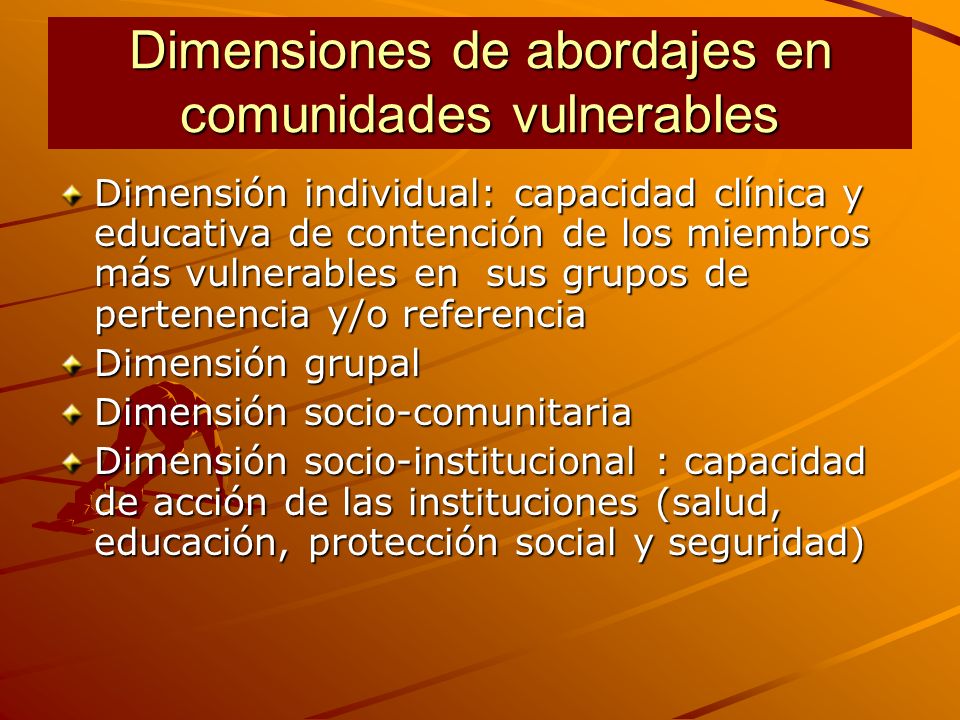 Dimensiones de abordajes en comunidades vulnerables

Dimensión individual: capacidad clínica y educativa de contención de los miembros más vulnerables en sus grupos de pertenencia y/o referencia

Dimensión grupal

Dimensión socio-comunitaria

Dimensión socio-institucional : capacidad de acción de las instituciones (salud, educación, protección social y seguridad)